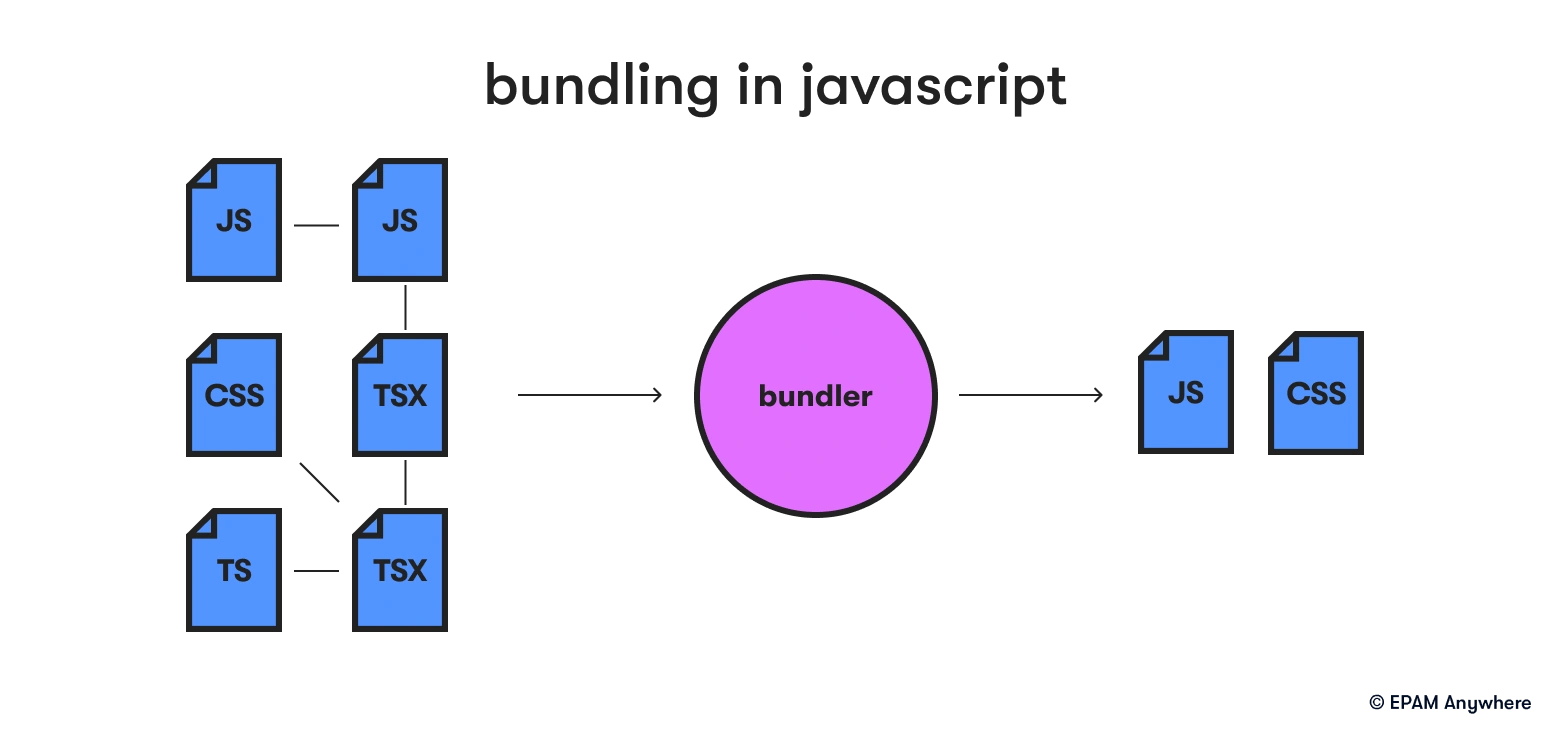 bundling in javascript

JS
JS
CSS
TSX
TS
TSX

bundler

JS
CSS

© EPAM Anywhere